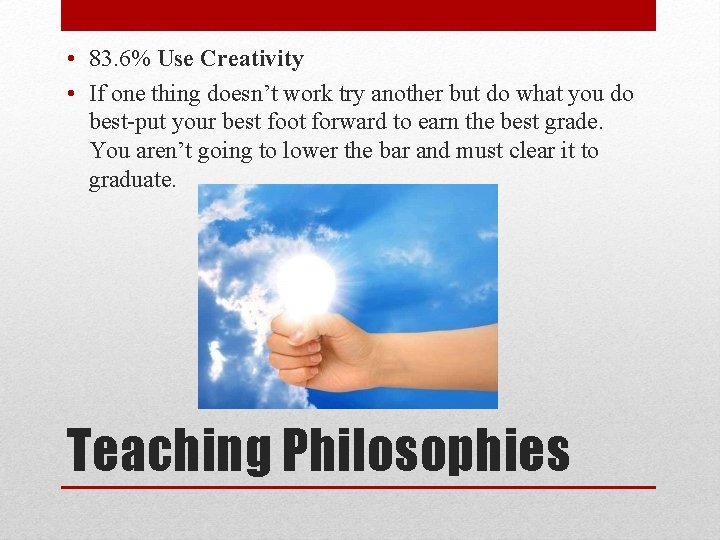 • 83.6% Use Creativity

• If one thing doesn’t work try another but do what you do best-put your best foot forward to earn the best grade. You aren’t going to lower the bar and must clear it to graduate.

Teaching Philosophies